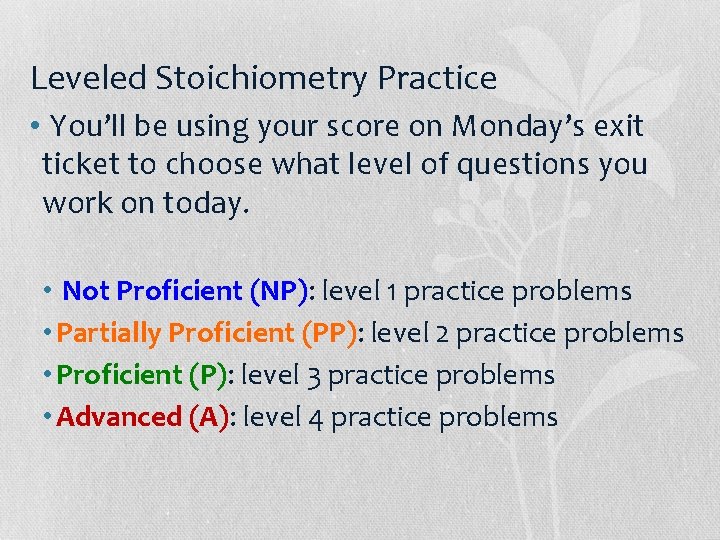 Leveled Stoichiometry Practice

• You'll be using your score on Monday's exit ticket to choose what level of questions you work on today.

• Not Proficient (NP): level 1 practice problems
• Partially Proficient (PP): level 2 practice problems
• Proficient (P): level 3 practice problems
• Advanced (A): level 4 practice problems